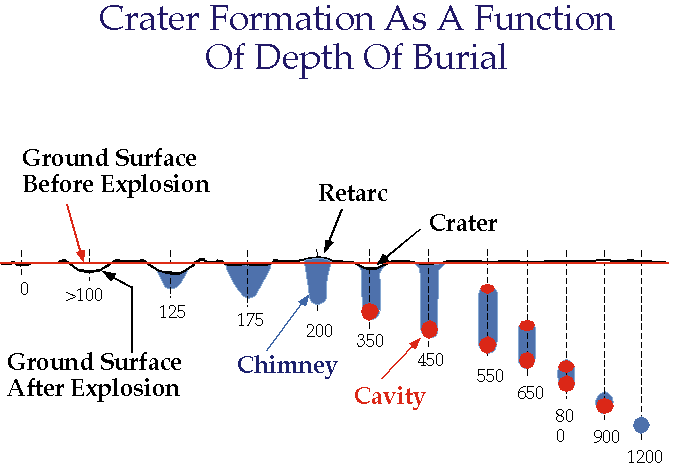 Crater Formation As A Function Of Depth Of Burial

Ground Surface Before Explosion

Retarc

Crater

0

>100

125

175

200

350

450

550

650

80
0

900

1200

Ground Surface After Explosion

Chimney

Cavity